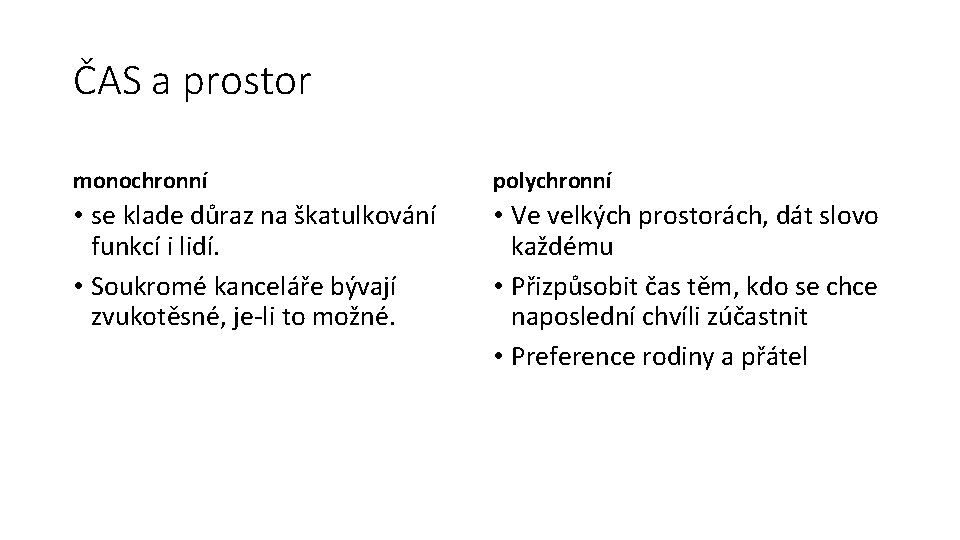 ČAS a prostor

monochronní

• se klade důraz na škatulkování funkcí i lidí.
• Soukromé kanceláře bývají zvukotěsné, je-li to možné.

polychronní

• Ve velkých prostorách, dát slovo každému
• Přizpůsobit čas těm, kdo se chce naposlední chvíli zúčastnit
• Preference rodiny a přátel